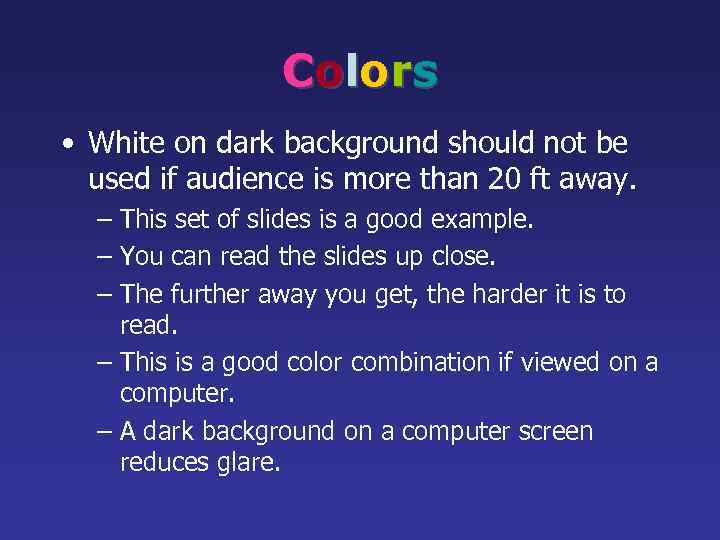 Colors

• White on dark background should not be used if audience is more than 20 ft away.

– This set of slides is a good example.

– You can read the slides up close.

– The further away you get, the harder it is to read.

– This is a good color combination if viewed on a computer.

– A dark background on a computer screen reduces glare.